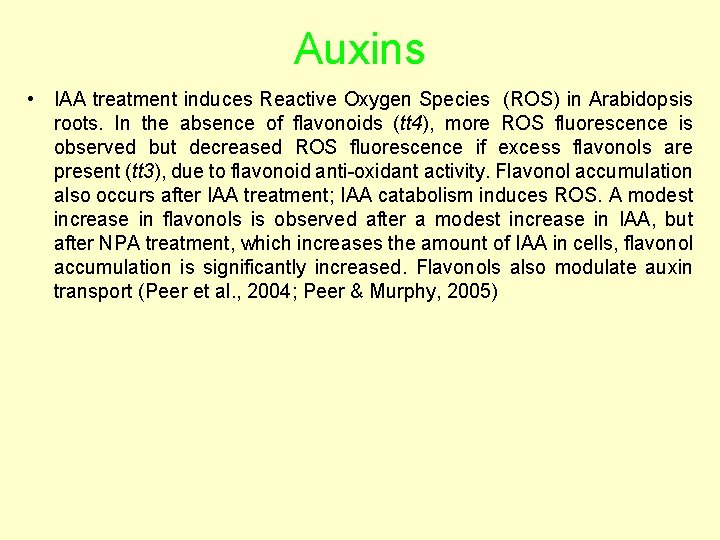 Auxins

• IAA treatment induces Reactive Oxygen Species (ROS) in Arabidopsis roots. In the absence of flavonoids (tt4), more ROS fluorescence is observed but decreased ROS fluorescence if excess flavonols are present (tt3), due to flavonoid anti-oxidant activity. Flavonol accumulation also occurs after IAA treatment; IAA catabolism induces ROS. A modest increase in flavonols is observed after a modest increase in IAA, but after NPA treatment, which increases the amount of IAA in cells, flavonol accumulation is significantly increased. Flavonols also modulate auxin transport (Peer et al., 2004; Peer & Murphy, 2005)